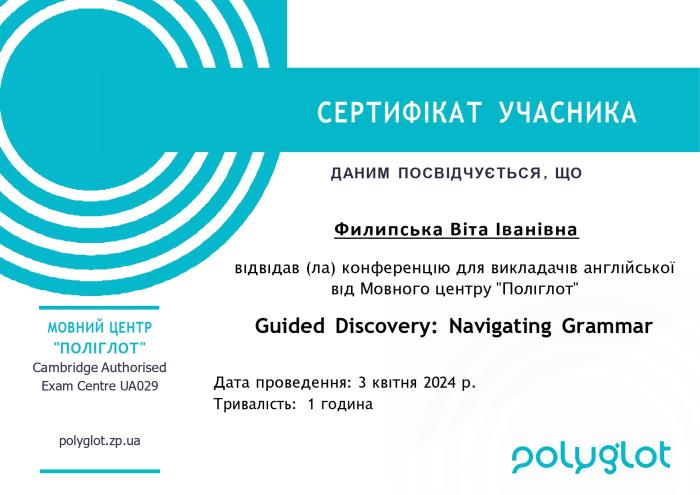 СЕРТИФІКАТ УЧАСНИКА

ДАНИМ ПОСВІДЧУЄТЬСЯ, ЩО

Филипська Віта Іванівна

відвідав (ла) конференцію для викладачів англійської від Мовного центру "Поліглот"

Guided Discovery: Navigating Grammar

Дата проведення: 3 квітня 2024 р.
Тривалість: 1 година

МОВНИЙ ЦЕНТР "ПОЛІГЛОТ"
Cambridge Authorised Exam Centre UA029

polyglot.zp.ua

polyglot